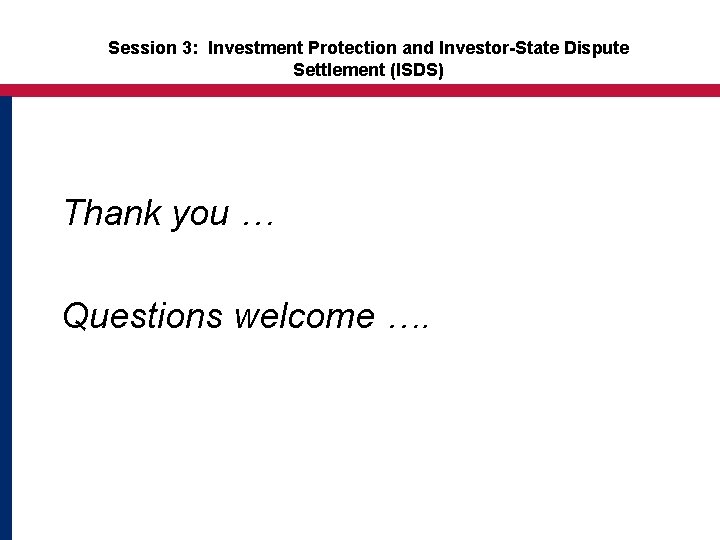 Session 3: Investment Protection and Investor-State Dispute Settlement (ISDS)

Thank you …

Questions welcome ….